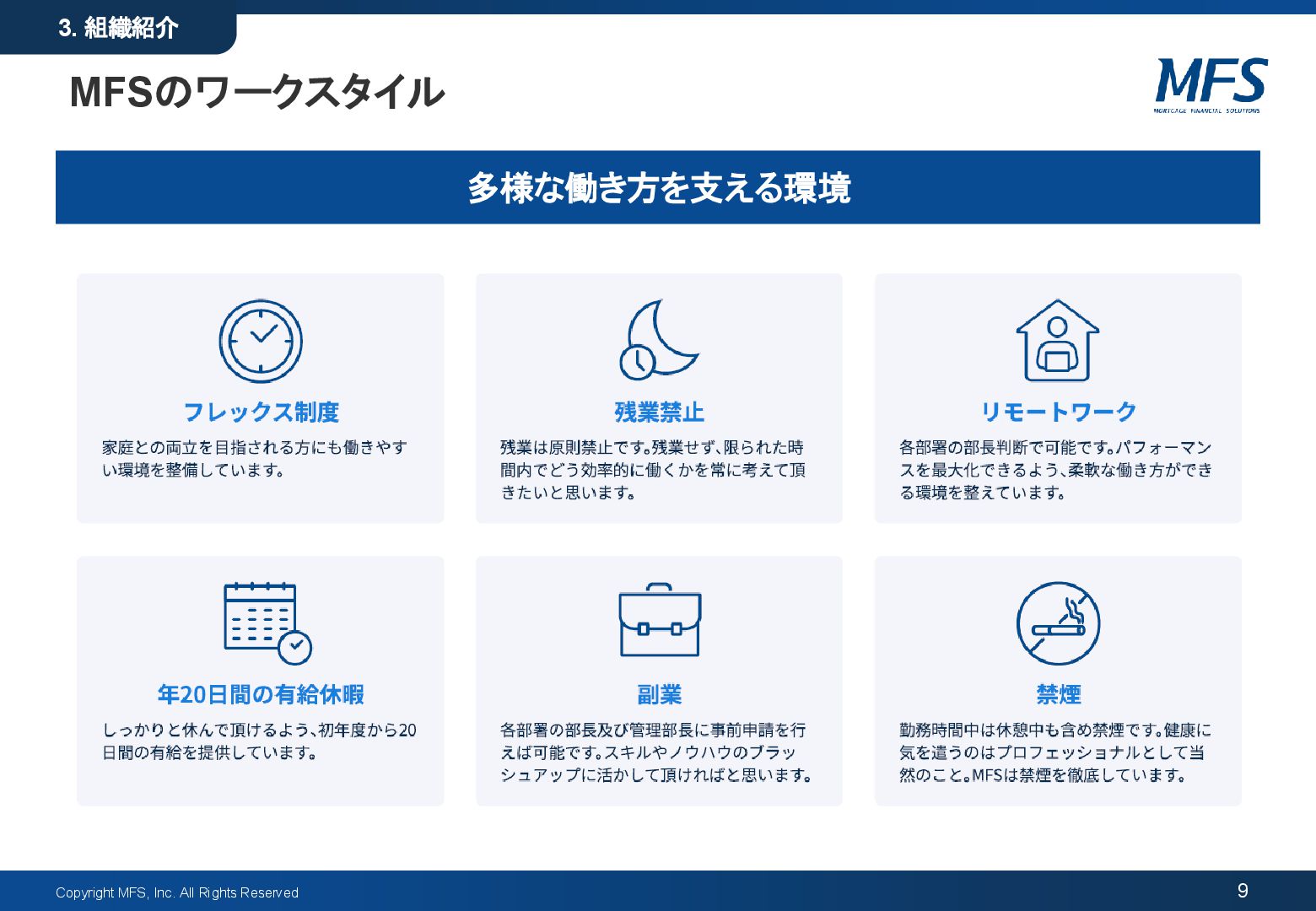 3. 組織紹介

MFSのワークスタイル

MFS
MORTGAGE FINANCIAL SOLUTIONS

多様な働き方を支える環境

フレックス制度

家庭との両立を目指される方にも働きやすい環境を整備しています。

残業禁止

残業は原則禁止です。残業せず、限られた時間内でどう効率的に働くかを常に考えて頂きたいと思います。

リモートワーク

各部署の部長判断で可能です。パフォーマンスを最大化できるよう、柔軟な働き方ができる環境を整えています。

年20日間の有給休暇

しっかりと休んで頂けるよう、初年度から20日間の有給を提供しています。

副業

各部署の部長及び管理部長に事前申請を行えば可能です。スキルやノウハウのブラッシュアップに活かして頂ければと思います。

禁煙

勤務時間中は休憩中も含め禁煙です。健康に気を遣うのはプロフェッショナルとして当然のこと。MFSは禁煙を徹底しています。

Copyright MFS, Inc. All Rights Reserved

9